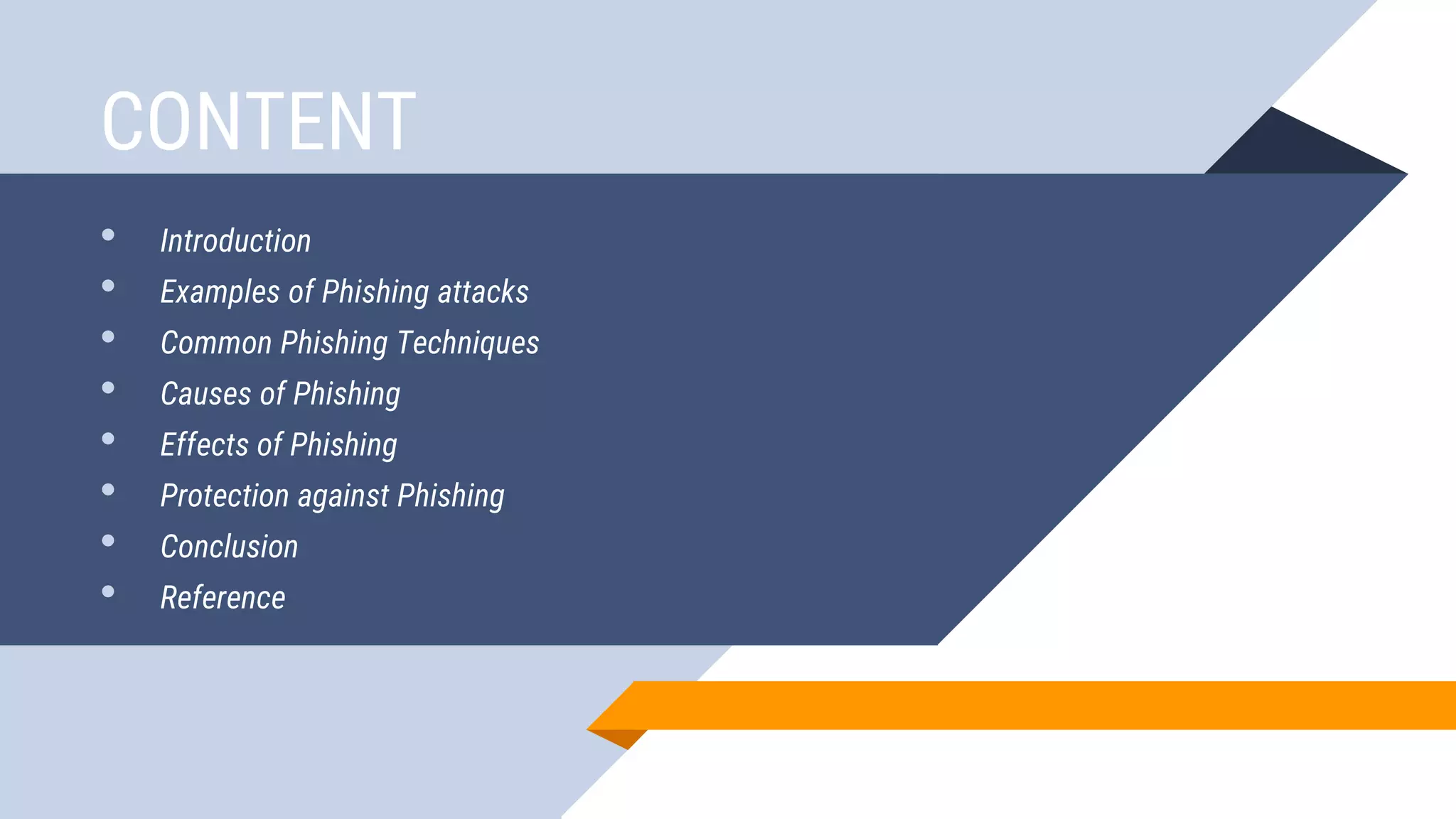 CONTENT

- Introduction
- Examples of Phishing attacks
- Common Phishing Techniques
- Causes of Phishing
- Effects of Phishing
- Protection against Phishing
- Conclusion
- Reference